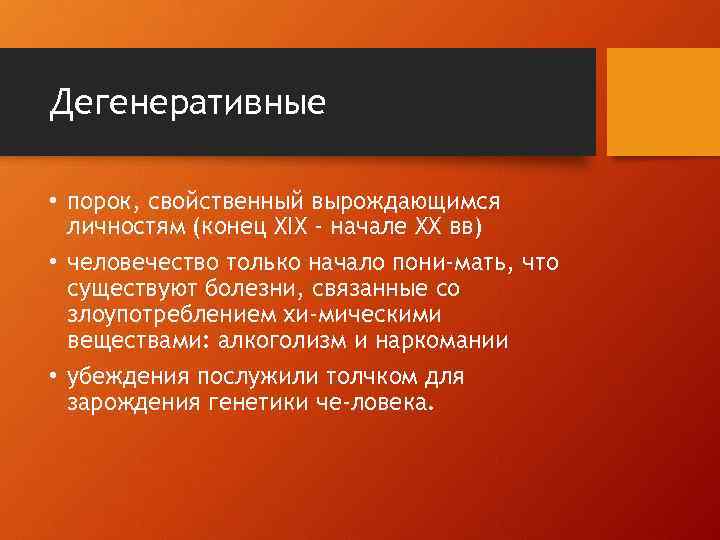 Дегенеративные

• порок, свойственный вырождающимся личностям (конец XIX - начале XX вв)

• человечество только начало пони-мать, что существуют болезни, связанные со злоупотреблением хи-мическими веществами: алкоголизм и наркомании

• убеждения послужили толчком для зарождения генетики че-ловека.